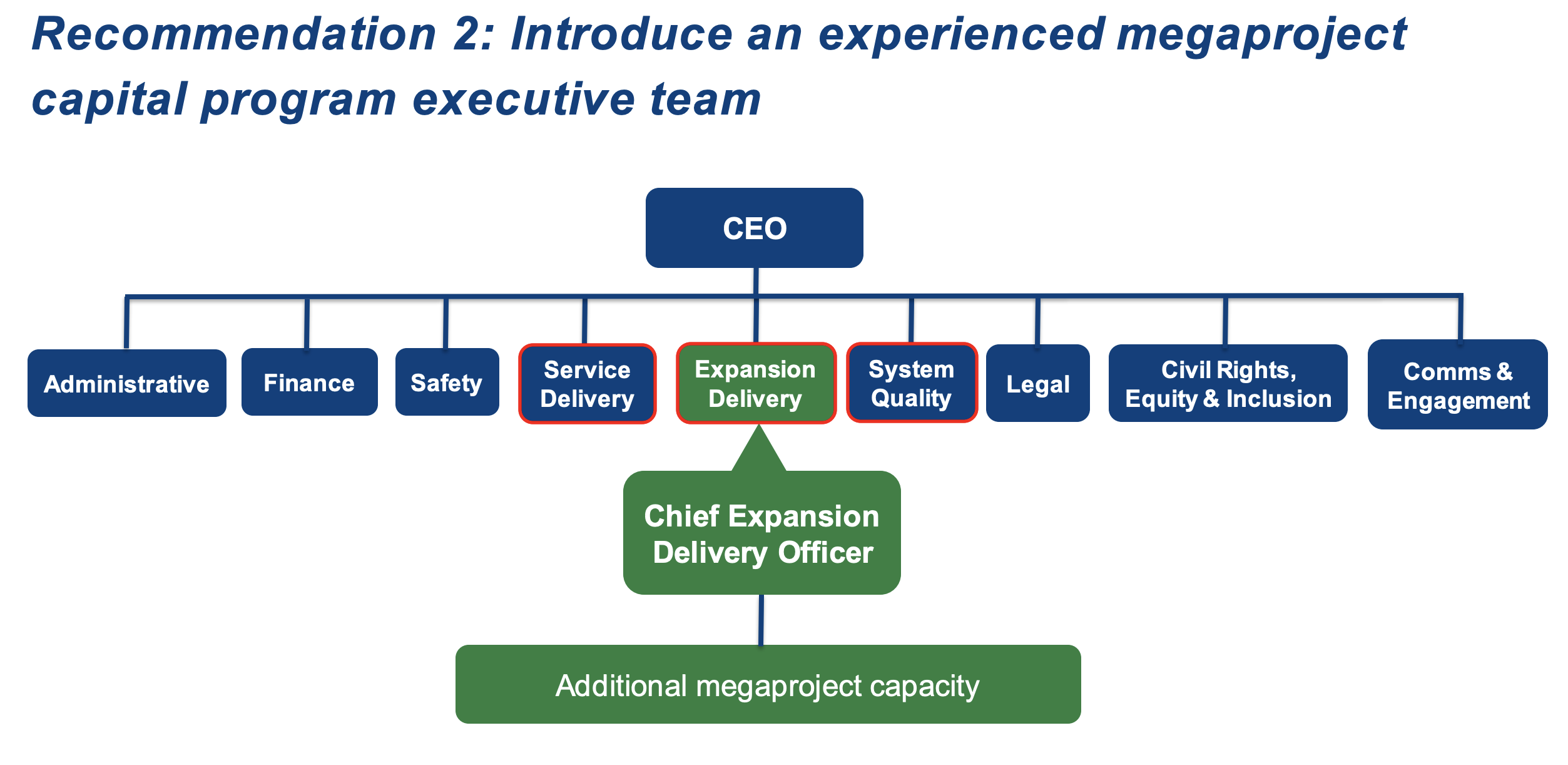 Recommendation 2: Introduce an experienced megaproject capital program executive team

CEO

Administrative

Finance

Safety

Service Delivery

Expansion Delivery

System Quality

Legal

Civil Rights, Equity & Inclusion

Comms & Engagement

Chief Expansion Delivery Officer

Additional megaproject capacity